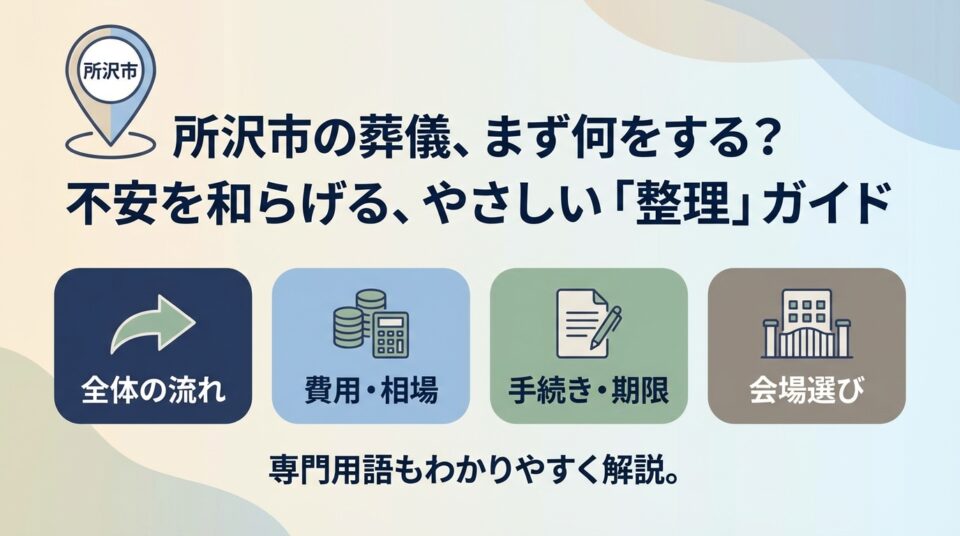 所沢市

所沢市の葬儀、まず何をする?
不安を和らげる、やさしい「整理」ガイド

全体の流れ

費用・相場

手続き・期限

会場選び

専門用語もわかりやすく解説。